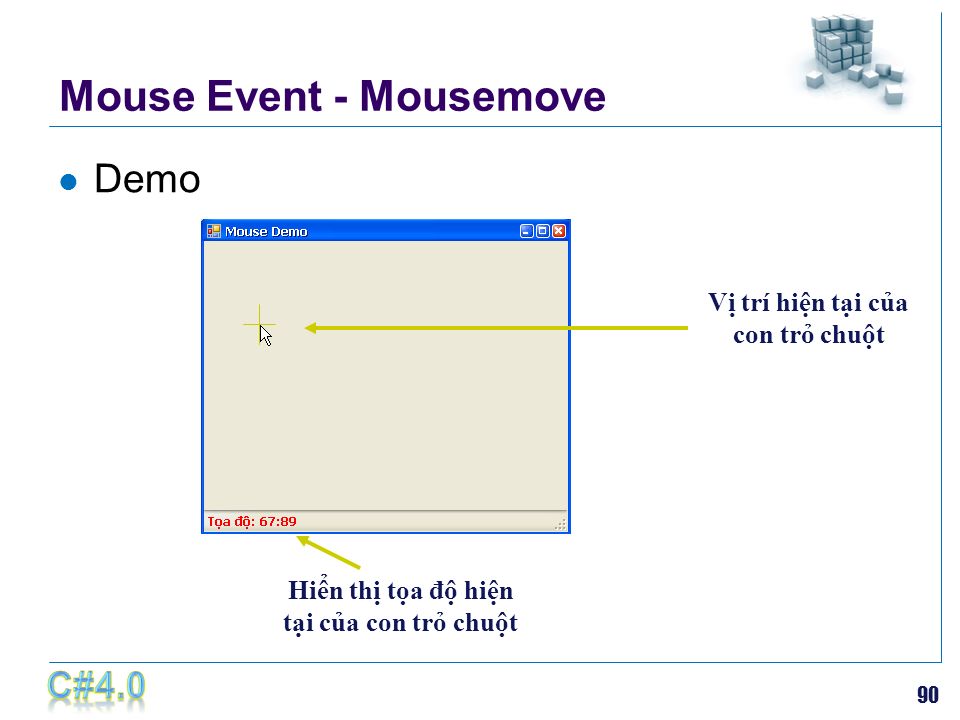 Mouse Event - Mousemove

Demo

Mouse Demo

Vị trí hiện tại của con trỏ chuột

Tọa độ: 67:89

Hiển thị tọa độ hiện tại của con trỏ chuột

C#4.0

90